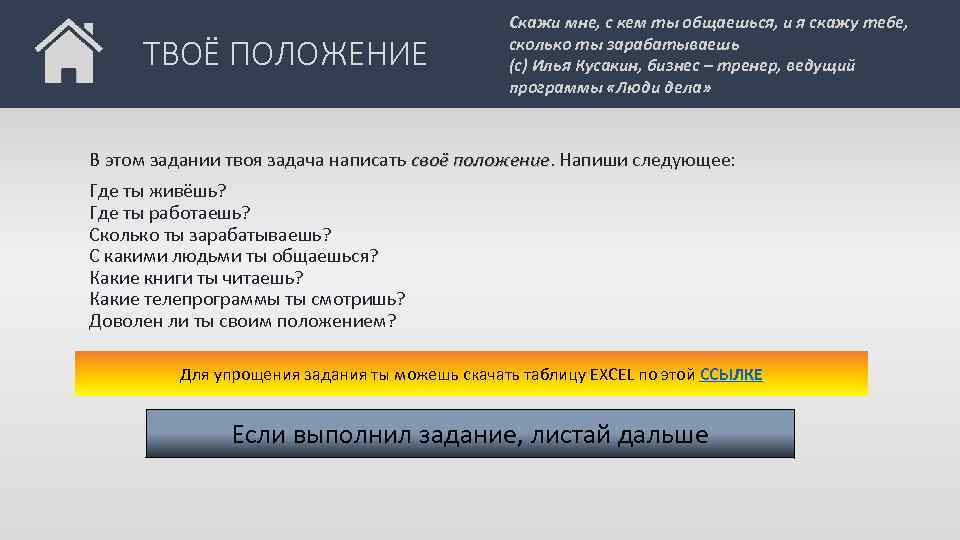 ТВОЁ ПОЛОЖЕНИЕ

Скажи мне, с кем ты общаешься, и я скажу тебе, сколько ты зарабатываешь
(с) Илья Кусакин, бизнес – тренер, ведущий программы «Люди дела»

В этом задании твоя задача написать своё положение. Напиши следующее:

Где ты живёшь?
Где ты работаешь?
Сколько ты зарабатываешь?
С какими людьми ты общаешься?
Какие книги ты читаешь?
Какие телепрограммы ты смотришь?
Доволен ли ты своим положением?

Для упрощения задания ты можешь скачать таблицу EXCEL по этой ССЫЛКЕ

Если выполнил задание, листай дальше